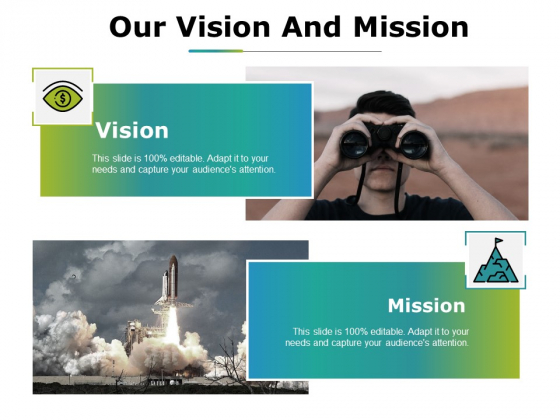 Our Vision And Mission

Vision

This slide is 100% editable. Adapt it to your needs and capture your audience's attention.

Mission

This slide is 100% editable. Adapt it to your needs and capture your audience's attention.